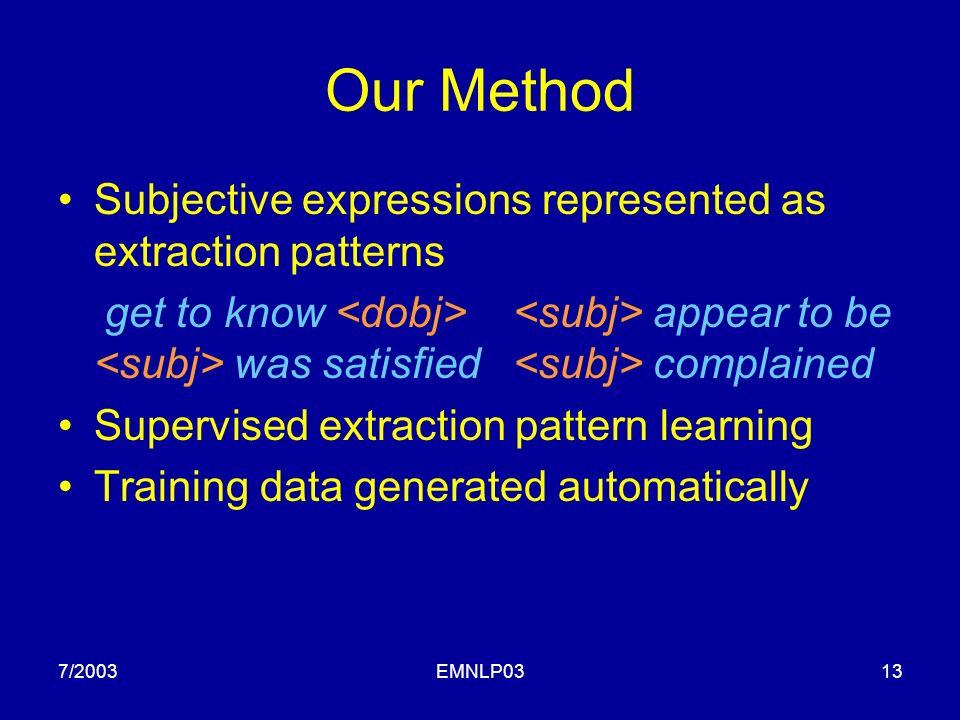 Our Method

• Subjective expressions represented as extraction patterns

get to know <dobj> <subj> appear to be <subj> was satisfied <subj> complained

• Supervised extraction pattern learning

• Training data generated automatically

7/2003

EMNLP03

13